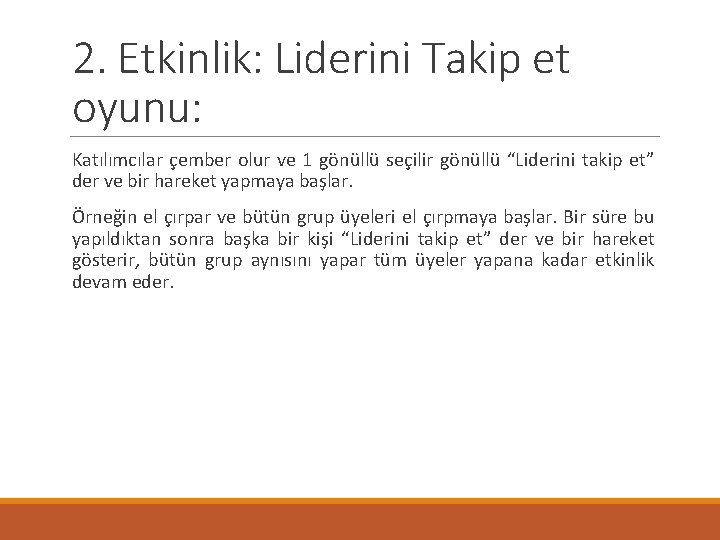 2. Etkinlik: Liderini Takip et oyunu:

Katılımcılar çember olur ve 1 gönüllü seçilir gönüllü “Liderini takip et” der ve bir hareket yapmaya başlar.

Örneğin el çırpar ve bütün grup üyeleri el çırpmaya başlar. Bir süre bu yapıldıktan sonra başka bir kişi “Liderini takip et” der ve bir hareket gösterir, bütün grup aynısını yapar tüm üyeler yapana kadar etkinlik devam eder.